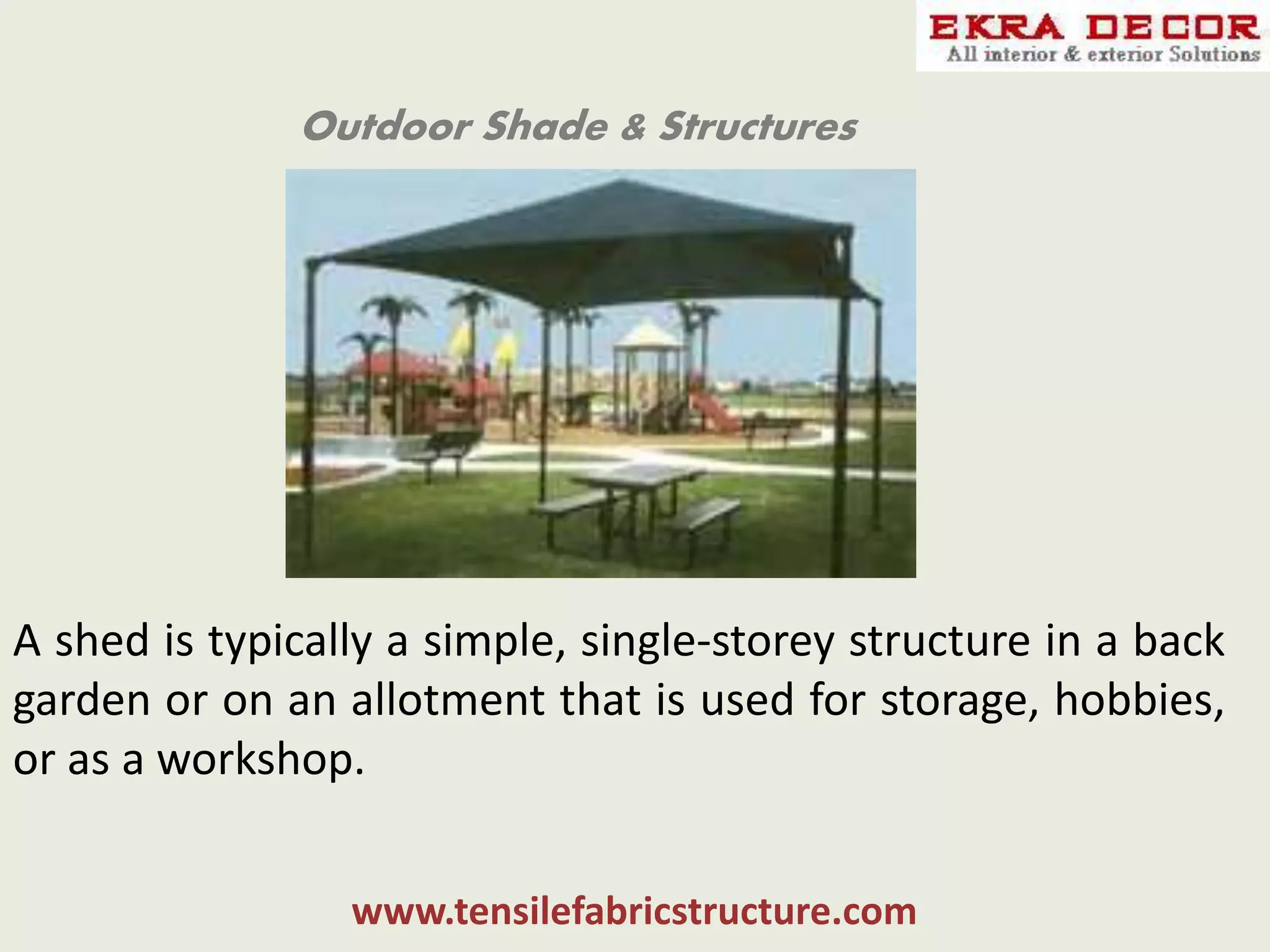 EKRA DECOR
All interior & exterior Solutions

Outdoor Shade & Structures

A shed is typically a simple, single-storey structure in a back garden or on an allotment that is used for storage, hobbies, or as a workshop.

www.tensilefabricstructure.com